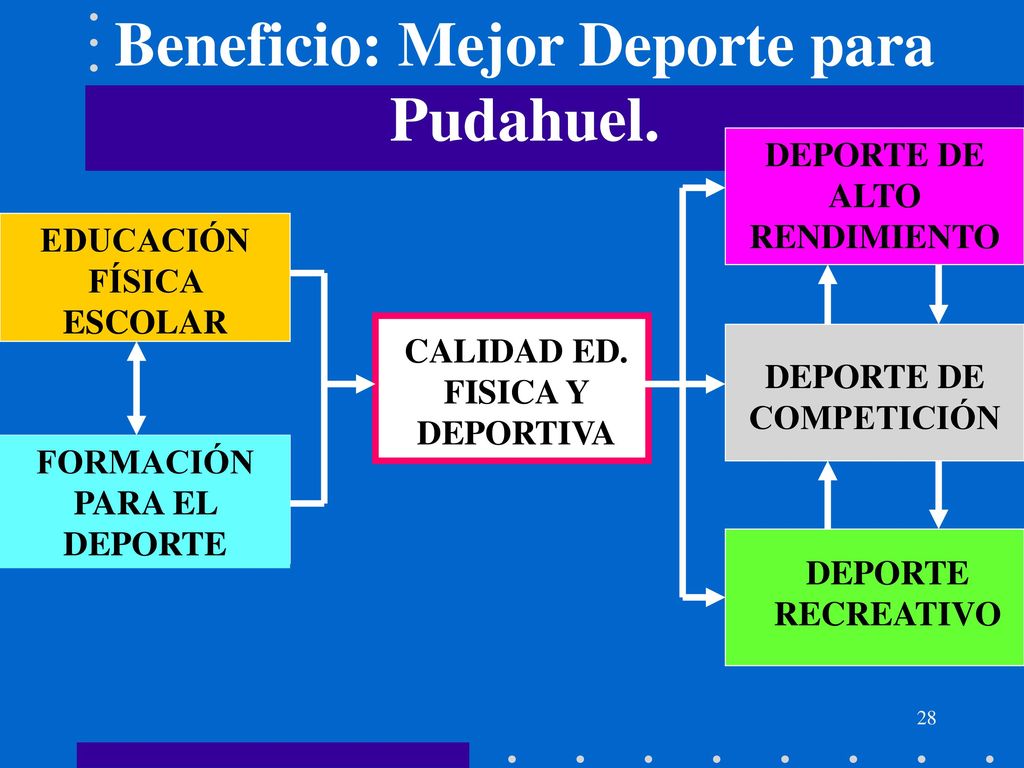 Beneficio: Mejor Deporte para Pudahuel.

EDUCACIÓN FÍSICA ESCOLAR

FORMACIÓN PARA EL DEPORTE

CALIDAD ED. FISICA Y DEPORTIVA

DEPORTE DE ALTO RENDIMIENTO

DEPORTE DE COMPETICIÓN

DEPORTE RECREATIVO

28